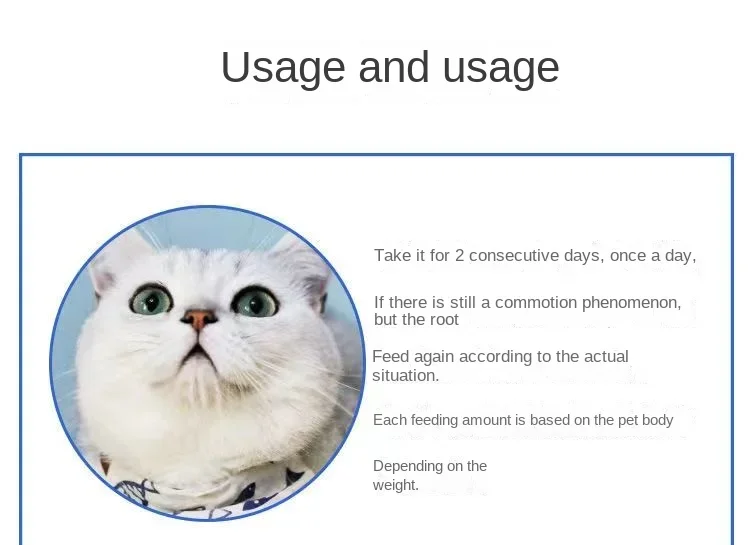 Usage and usage

Take it for 2 consecutive days, once a day,

If there is still a commotion phenomenon, but the root

Feed again according to the actual situation.

Each feeding amount is based on the pet body

Depending on the weight.